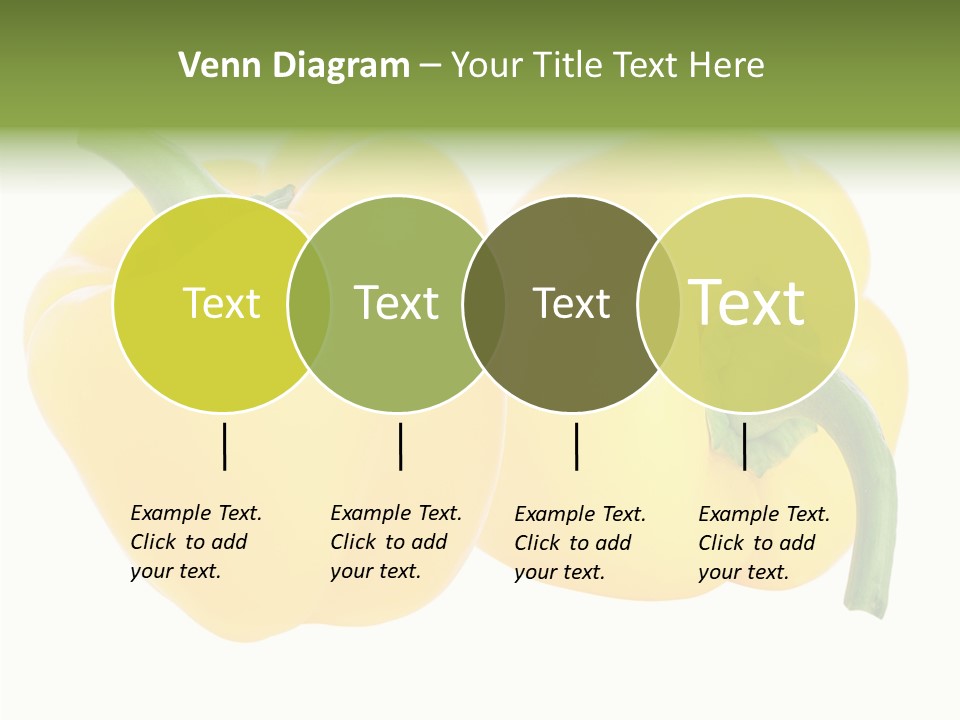 Venn Diagram – Your Title Text Here

Text

Text

Text

Text

Example Text. Click to add your text.

Example Text. Click to add your text.

Example Text. Click to add your text.

Example Text. Click to add your text.